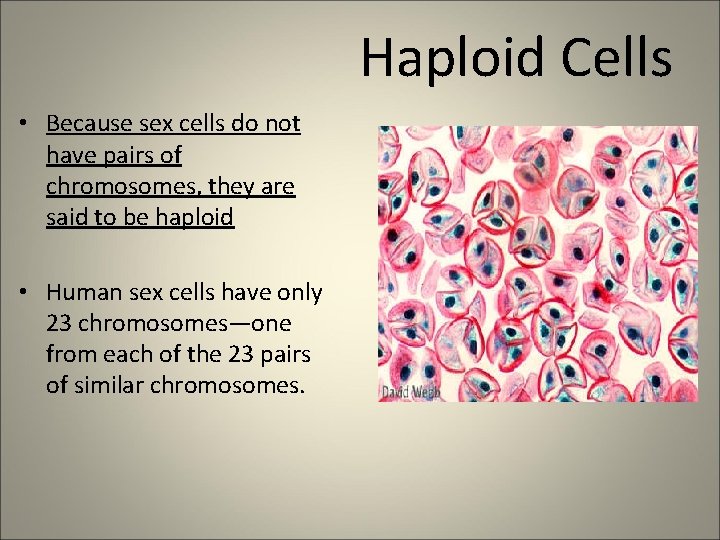 Haploid Cells

• Because sex cells do not have pairs of chromosomes, they are said to be haploid

• Human sex cells have only 23 chromosomes—one from each of the 23 pairs of similar chromosomes.

David Webb